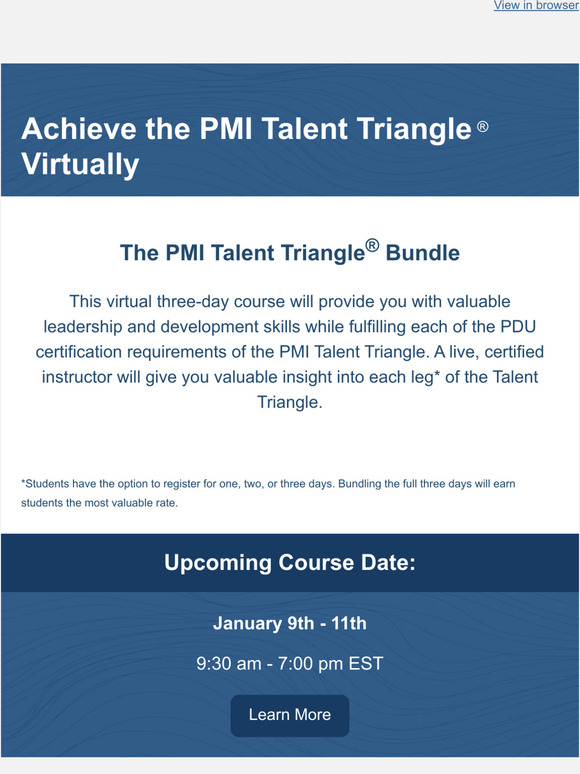 View in browser

Achieve the PMI Talent Triangle ® Virtually

The PMI Talent Triangle® Bundle

This virtual three-day course will provide you with valuable leadership and development skills while fulfilling each of the PDU certification requirements of the PMI Talent Triangle. A live, certified instructor will give you valuable insight into each leg* of the Talent Triangle.

*Students have the option to register for one, two, or three days. Bundling the full three days will earn students the most valuable rate.

Upcoming Course Date:

January 9th - 11th

9:30 am - 7:00 pm EST

Learn More